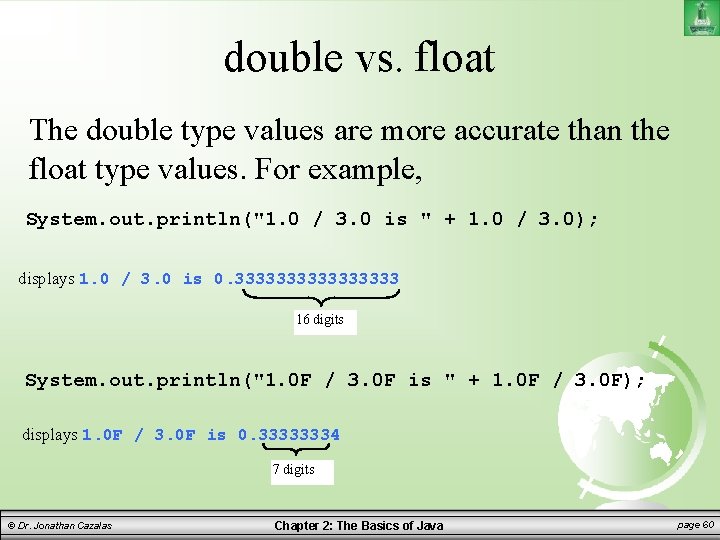 double vs. float

The double type values are more accurate than the float type values. For example,

System.out.println("1.0 / 3.0 is " + 1.0 / 3.0);

displays 1.0 / 3.0 is 0.3333333333333333

16 digits

System.out.println("1.0F / 3.0F is " + 1.0F / 3.0F);

displays 1.0F / 3.0F is 0.33333334

7 digits

© Dr. Jonathan Cazalas

Chapter 2: The Basics of Java

page 60